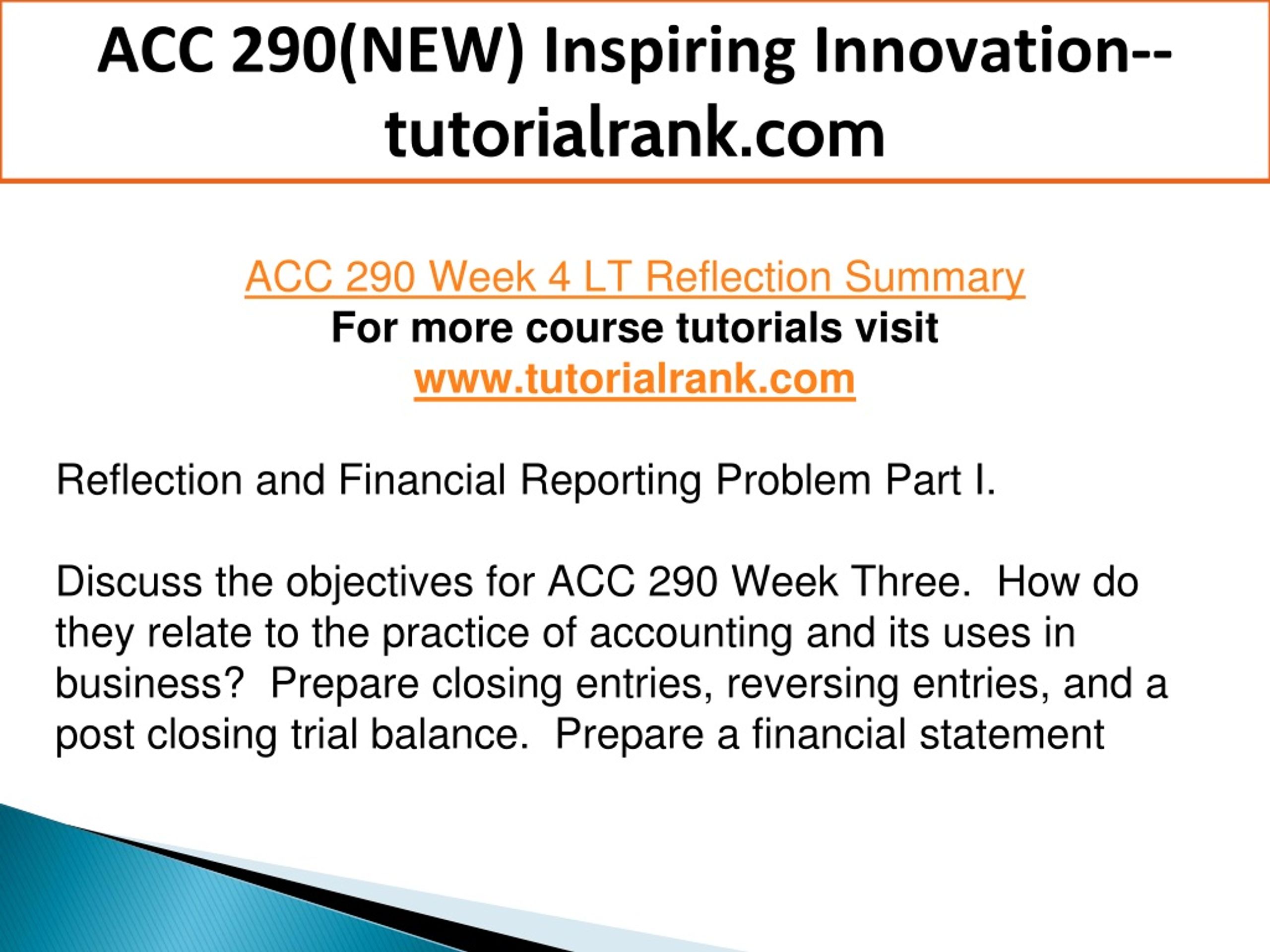 ACC 290(NEW) Inspiring Innovation--tutorialrank.com

ACC 290 Week 4 LT Reflection Summary
For more course tutorials visit
www.tutorialrank.com

Reflection and Financial Reporting Problem Part I.

Discuss the objectives for ACC 290 Week Three. How do they relate to the practice of accounting and its uses in business? Prepare closing entries, reversing entries, and a post closing trial balance. Prepare a financial statement